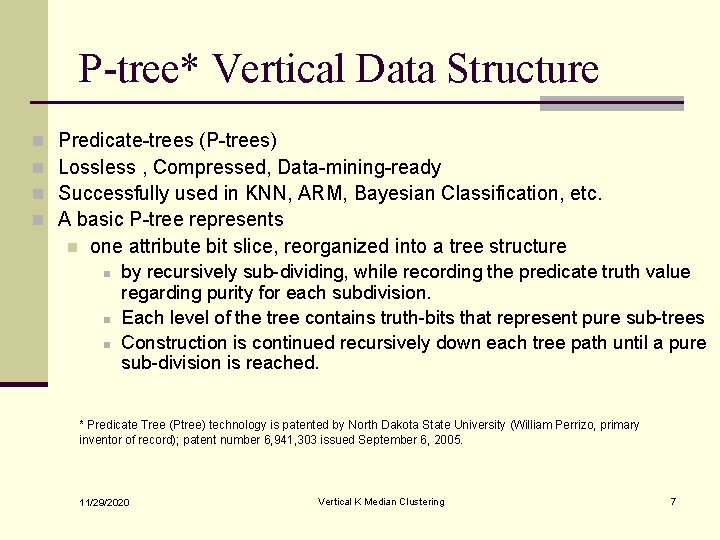 P-tree* Vertical Data Structure

Predicate-trees (P-trees)
Lossless , Compressed, Data-mining-ready
Successfully used in KNN, ARM, Bayesian Classification, etc.
A basic P-tree represents
one attribute bit slice, reorganized into a tree structure
by recursively sub-dividing, while recording the predicate truth value regarding purity for each subdivision.
Each level of the tree contains truth-bits that represent pure sub-trees
Construction is continued recursively down each tree path until a pure sub-division is reached.

* Predicate Tree (Ptree) technology is patented by North Dakota State University (William Perrizo, primary inventor of record); patent number 6,941,303 issued September 6, 2005.

11/29/2020
Vertical K Median Clustering
7